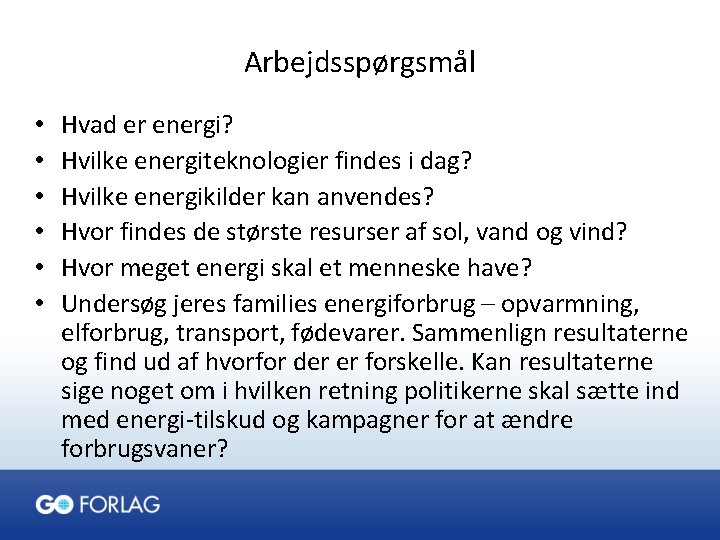 Arbejdsspørgsmål

• Hvad er energi?
• Hvilke energiteknologier findes i dag?
• Hvilke energikilder kan anvendes?
• Hvor findes de største resurser af sol, vand og vind?
• Hvor meget energi skal et menneske have?
• Undersøg jeres families energiforbrug – opvarmning, elforbrug, transport, fødevarer. Sammenlign resultaterne og find ud af hvorfor der er forskelle. Kan resultaterne sige noget om i hvilken retning politikerne skal sætte ind med energi-tilskud og kampagner for at ændre forbrugsvaner?

GO FORLAG